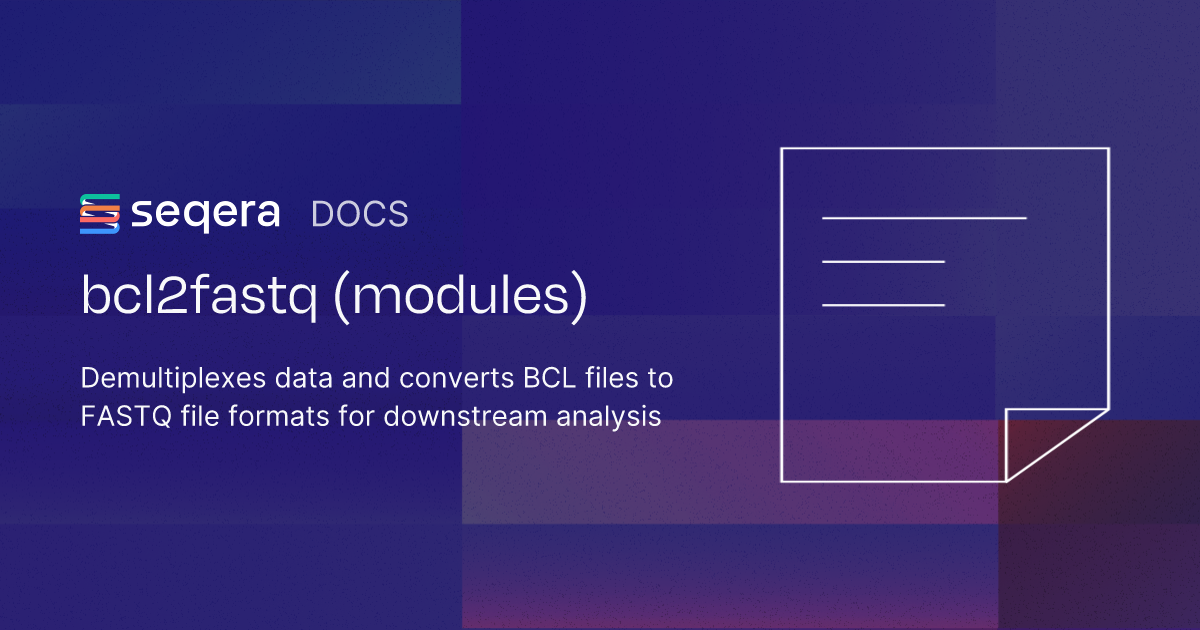 seqera DOCS

bcl2fastq (modules)

Demultiplexes data and converts BCL files to FASTQ file formats for downstream analysis